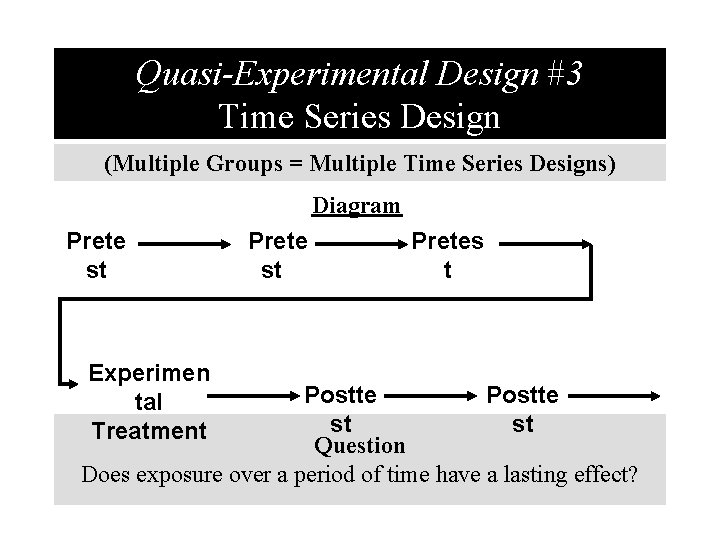 Quasi-Experimental Design #3
Time Series Design

(Multiple Groups = Multiple Time Series Designs)

Diagram

Pretest Pretest Pretest

Experimental Treatment Posttest Posttest

Question
Does exposure over a period of time have a lasting effect?